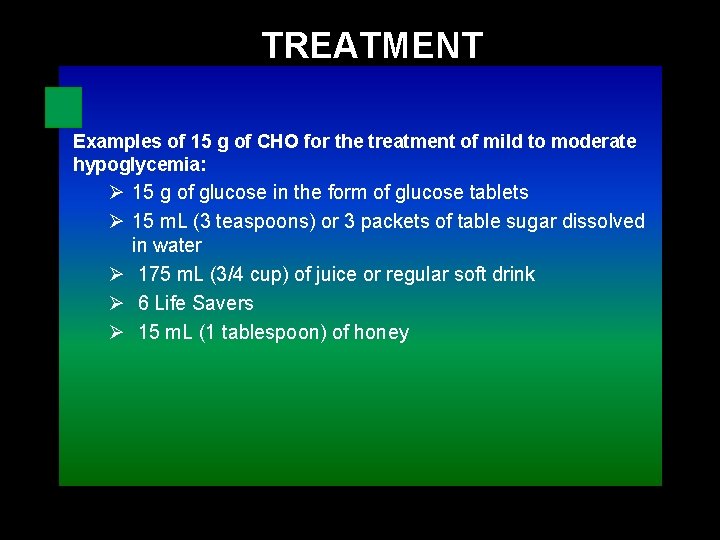 TREATMENT

Examples of 15 g of CHO for the treatment of mild to moderate hypoglycemia:

➢ 15 g of glucose in the form of glucose tablets
➢ 15 mL (3 teaspoons) or 3 packets of table sugar dissolved in water
➢ 175 mL (3/4 cup) of juice or regular soft drink
➢ 6 Life Savers
➢ 15 mL (1 tablespoon) of honey